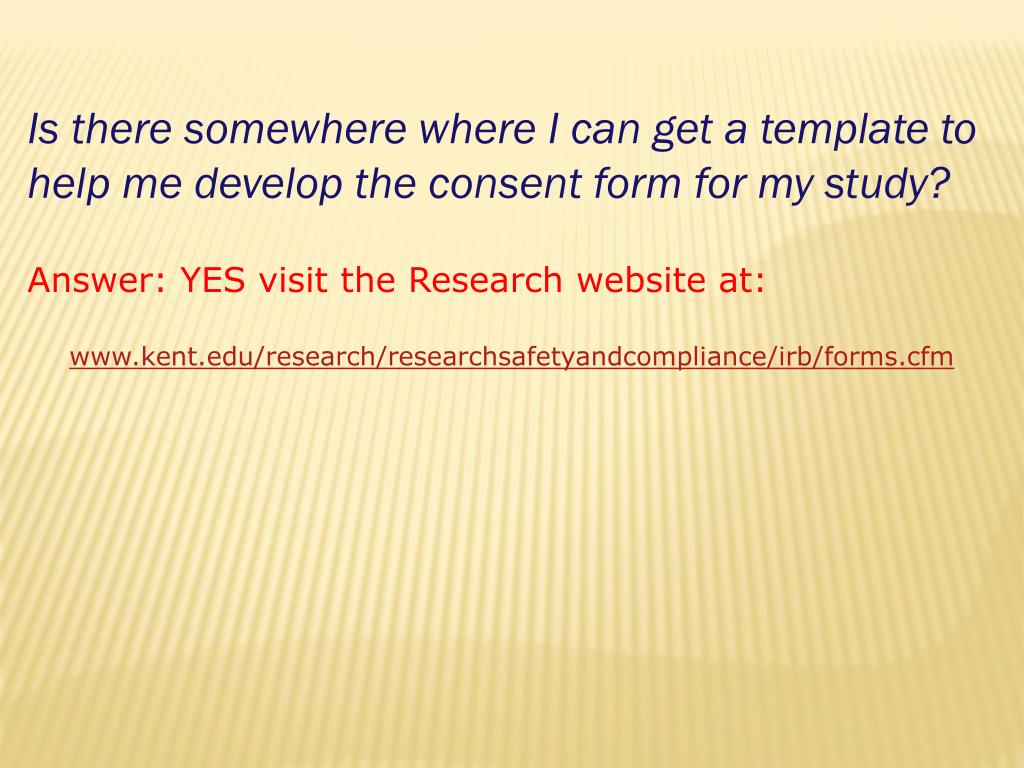 Is there somewhere where I can get a template to help me develop the consent form for my study?

Answer: YES visit the Research website at:

www.kent.edu/research/researchsafetyandcompliance/irb/forms.cfm